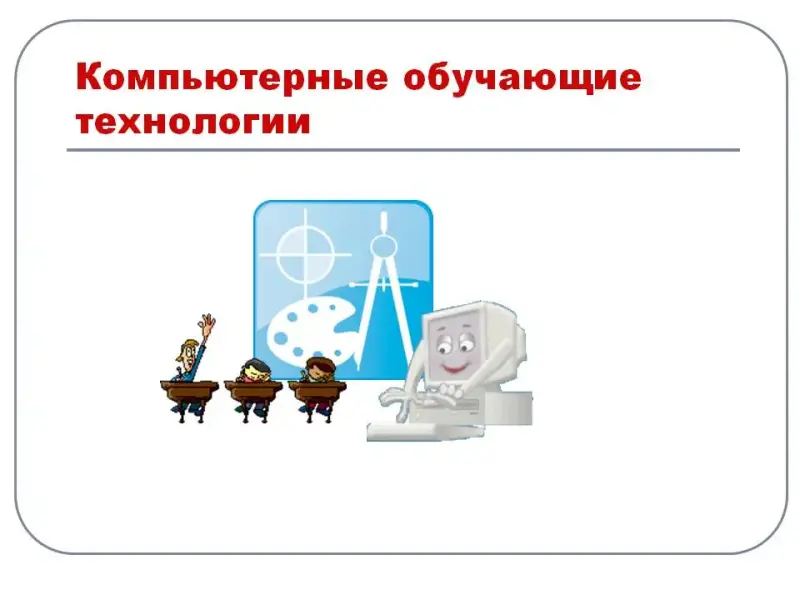 Компьютерные обучающие технологии